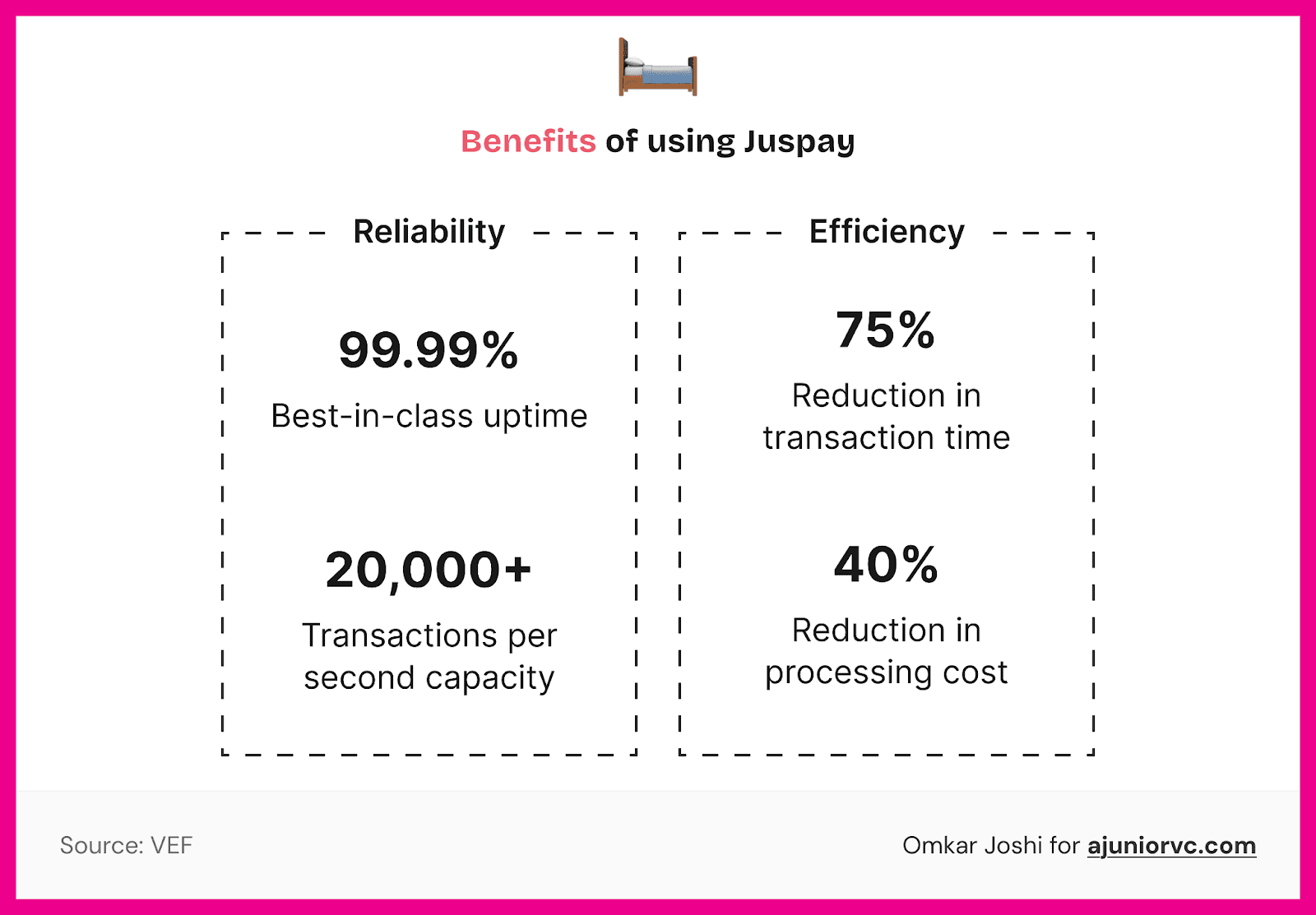 Benefits of using Juspay

Reliability

99.99%

Best-in-class uptime

20,000+

Transactions per second capacity

Efficiency

75%

Reduction in transaction time

40%

Reduction in processing cost

Source: VEF

Omkar Joshi for ajuniorvc.com